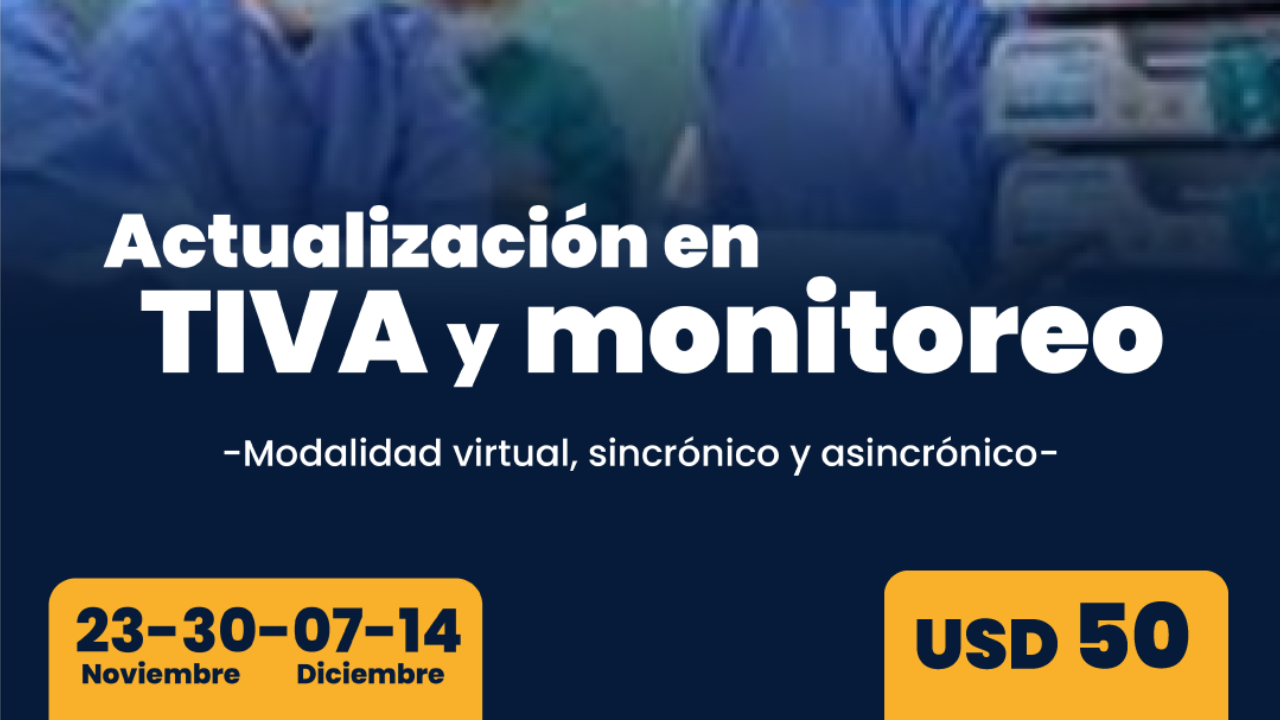 Actualización en
TIVA y monitoreo

-Modalidad virtual, sincrónico y asincrónico-

23-30-07-14
Noviembre Diciembre

USD 50